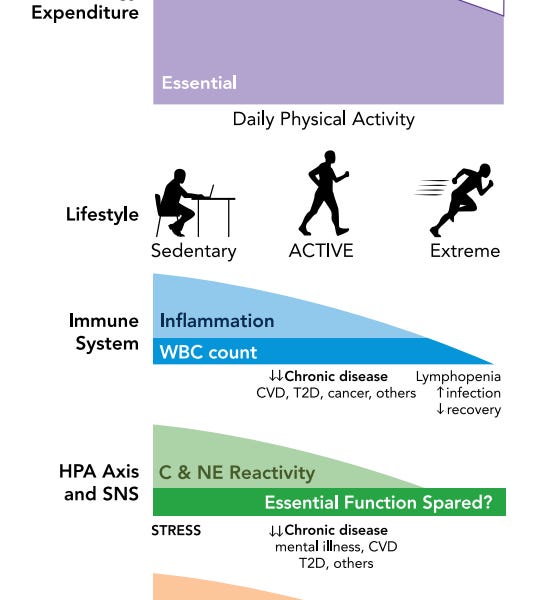 Expenditure

Essential

Daily Physical Activity

Lifestyle

Sedentary ACTIVE Extreme

Immune System

Inflammation

WBC count

↓↓Chronic disease
CVD, T2D, cancer, others

Lymphopenia
↑infection
↓recovery

HPA Axis and SNS

C & NE Reactivity

Essential Function Spared?

STRESS

↓↓Chronic disease
mental illness, CVD
T2D, others